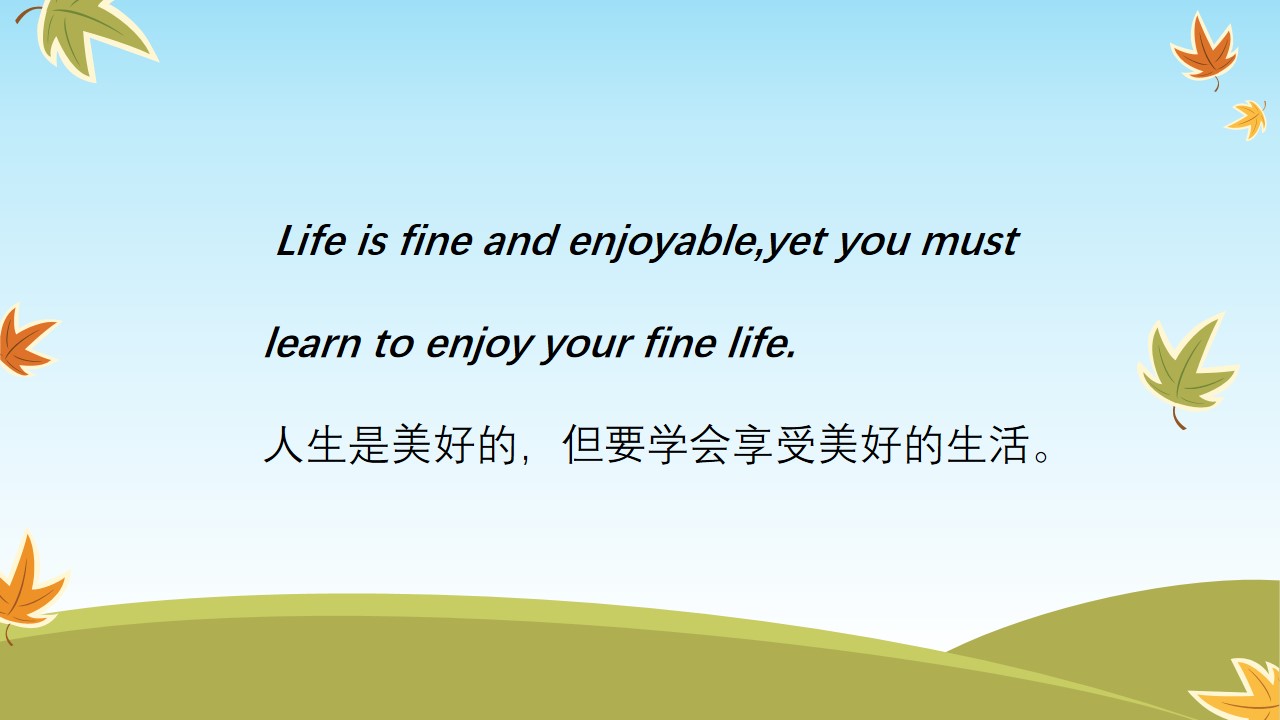 Life is fine and enjoyable,yet you must learn to enjoy your fine life.

人生是美好的，但要学会享受美好的生活。